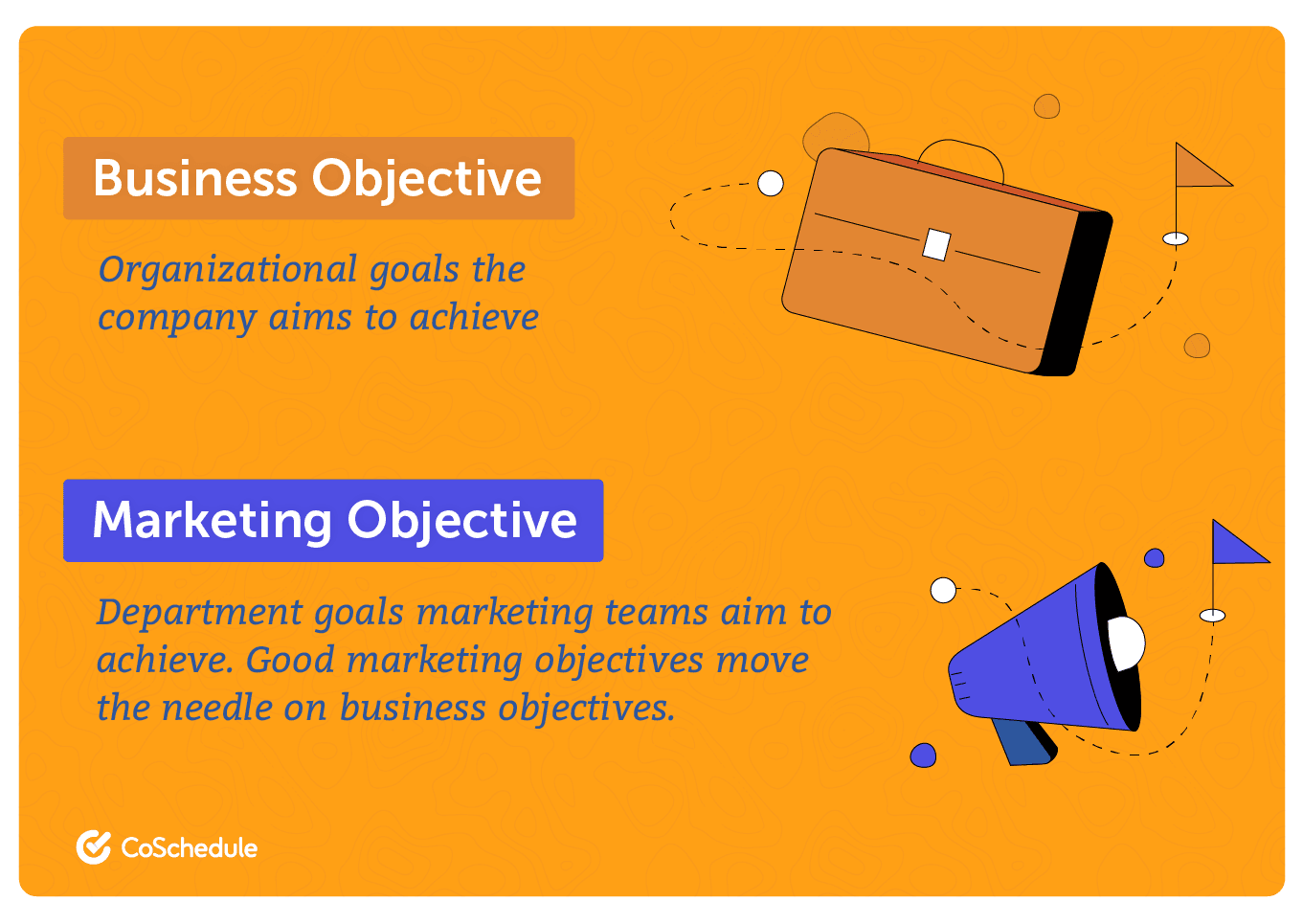 Business Objective

Organizational goals the company aims to achieve

Marketing Objective

Department goals marketing teams aim to achieve. Good marketing objectives move the needle on business objectives.

CoSchedule